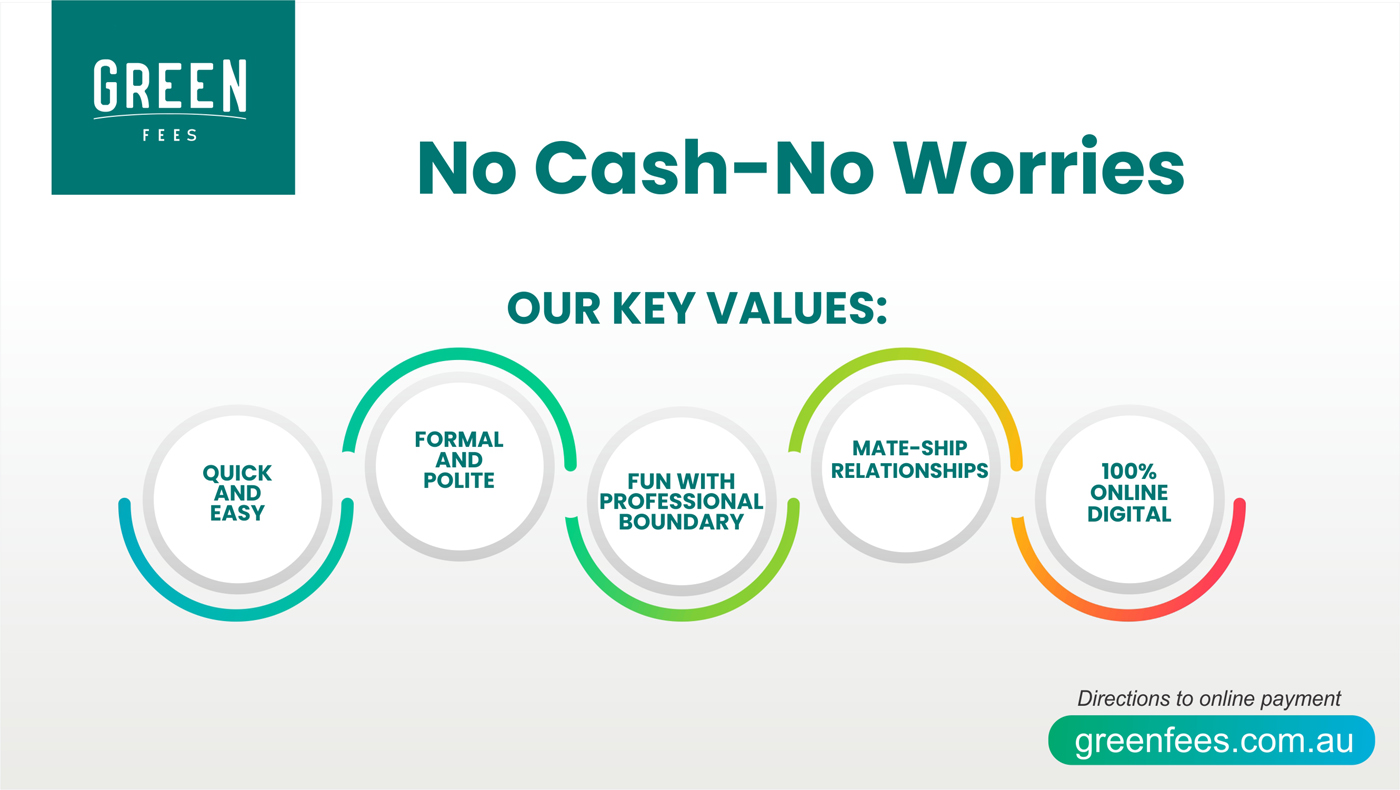 GREEN
FEES

No Cash-No Worries

OUR KEY VALUES:

QUICK AND EASY

FORMAL AND POLITE

FUN WITH PROFESSIONAL BOUNDARY

MATE-SHIP RELATIONSHIPS

100% ONLINE DIGITAL

Directions to online payment

greenfees.com.au